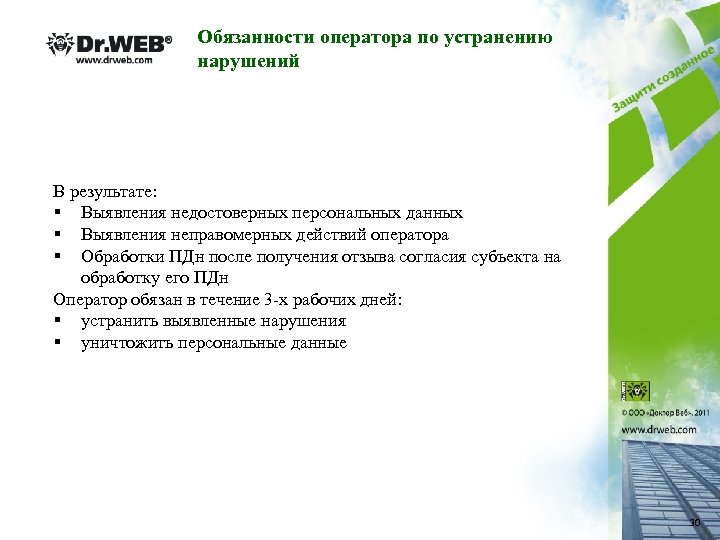 Dr.WEB®
www.drweb.com

Обязанности оператора по устранению нарушений

Защити созданное

В результате:
▪ Выявления недостоверных персональных данных
▪ Выявления неправомерных действий оператора
▪ Обработки ПДн после получения отзыва согласия субъекта на обработку его ПДн
Оператор обязан в течение 3-х рабочих дней:
▪ устранить выявленные нарушения
▪ уничтожить персональные данные

Dr.WEB
© ООО «Доктор Веб», 2011
www.drweb.com

30